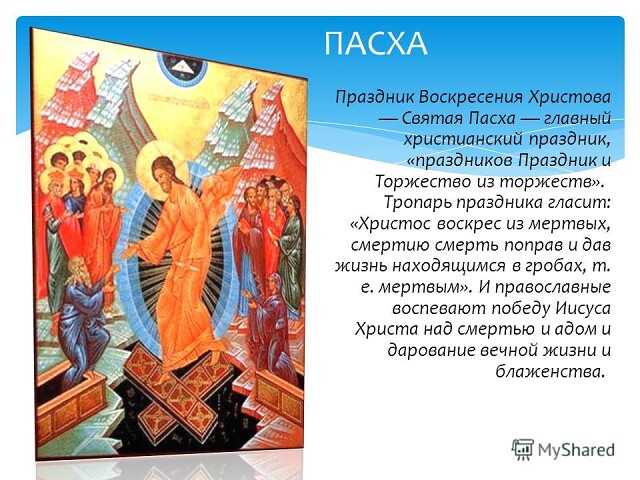 ПАСХА

Праздник Воскресения Христова — Святая Пасха — главный христианский праздник, «праздников Праздник и Торжество из торжеств». Тропарь праздника гласит: «Христос воскрес из мертвых, смертию смерть поправ и дав жизнь находящимся в гробах, т. е. мертвым». И православные воспевают победу Иисуса Христа над смертью и адом и дарование вечной жизни и блаженства.

MyShared